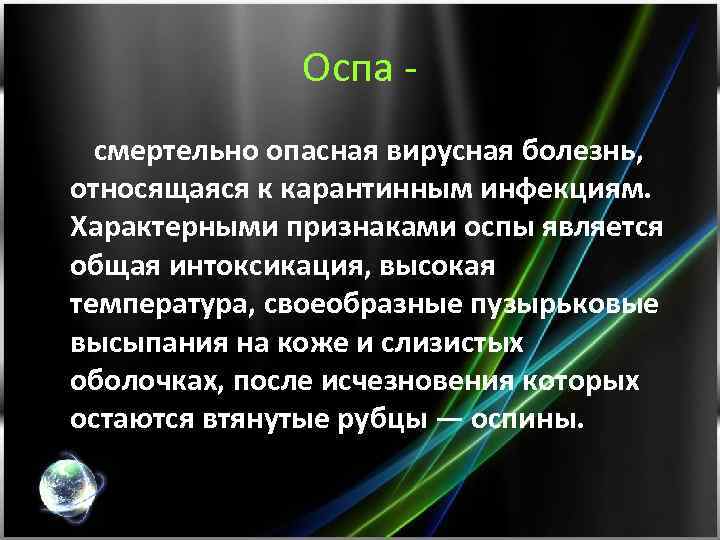 Оспа -

смертельно опасная вирусная болезнь, относящаяся к карантинным инфекциям. Характерными признаками оспы является общая интоксикация, высокая температура, своеобразные пузырьковые высыпания на коже и слизистых оболочках, после исчезновения которых остаются втянутые рубцы — оспины.